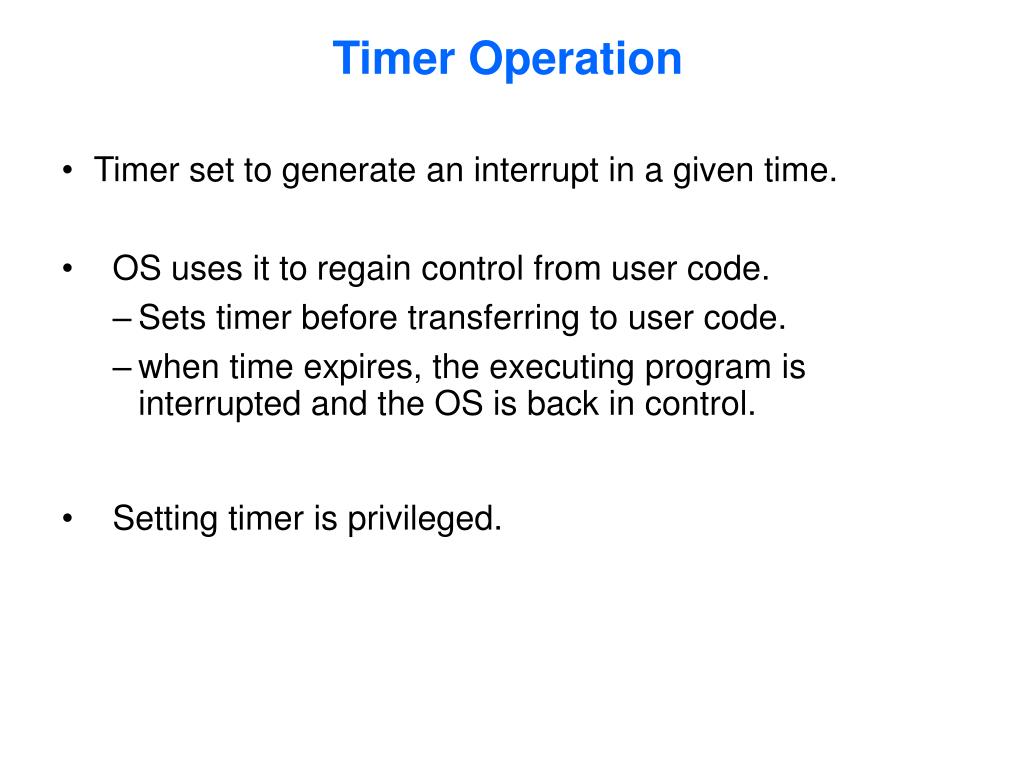 Timer Operation

• Timer set to generate an interrupt in a given time.

• OS uses it to regain control from user code.
– Sets timer before transferring to user code.
– when time expires, the executing program is interrupted and the OS is back in control.

• Setting timer is privileged.